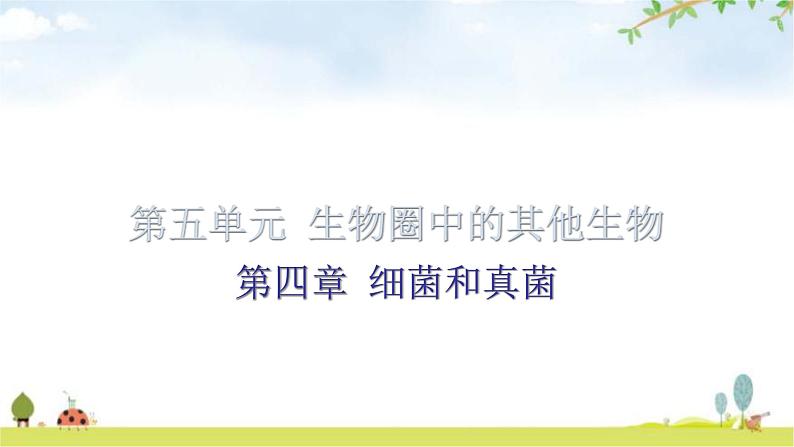 第五单元 生物圈中的其他生物

第四章 细菌和真菌